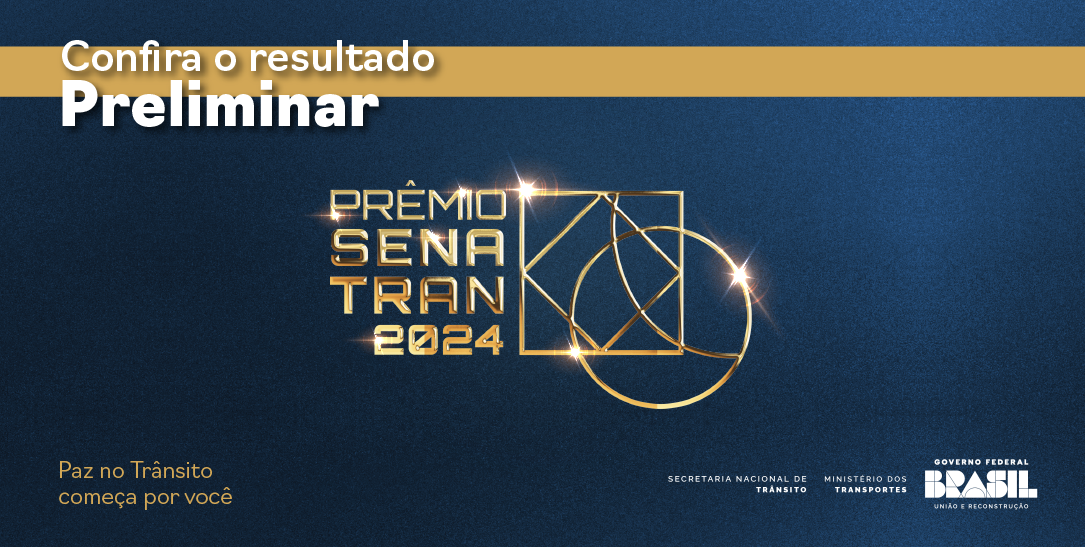 Confira o resultado
Preliminar

PRÊMIO
SENA
TRAN
2024

Paz no Trânsito
começa por você

SECRETARIA NACIONAL DE TRÂNSITO

MINISTÉRIO DOS TRANSPORTES

GOVERNO FEDERAL
BRASIL
UNIÃO E RECONSTRUÇÃO